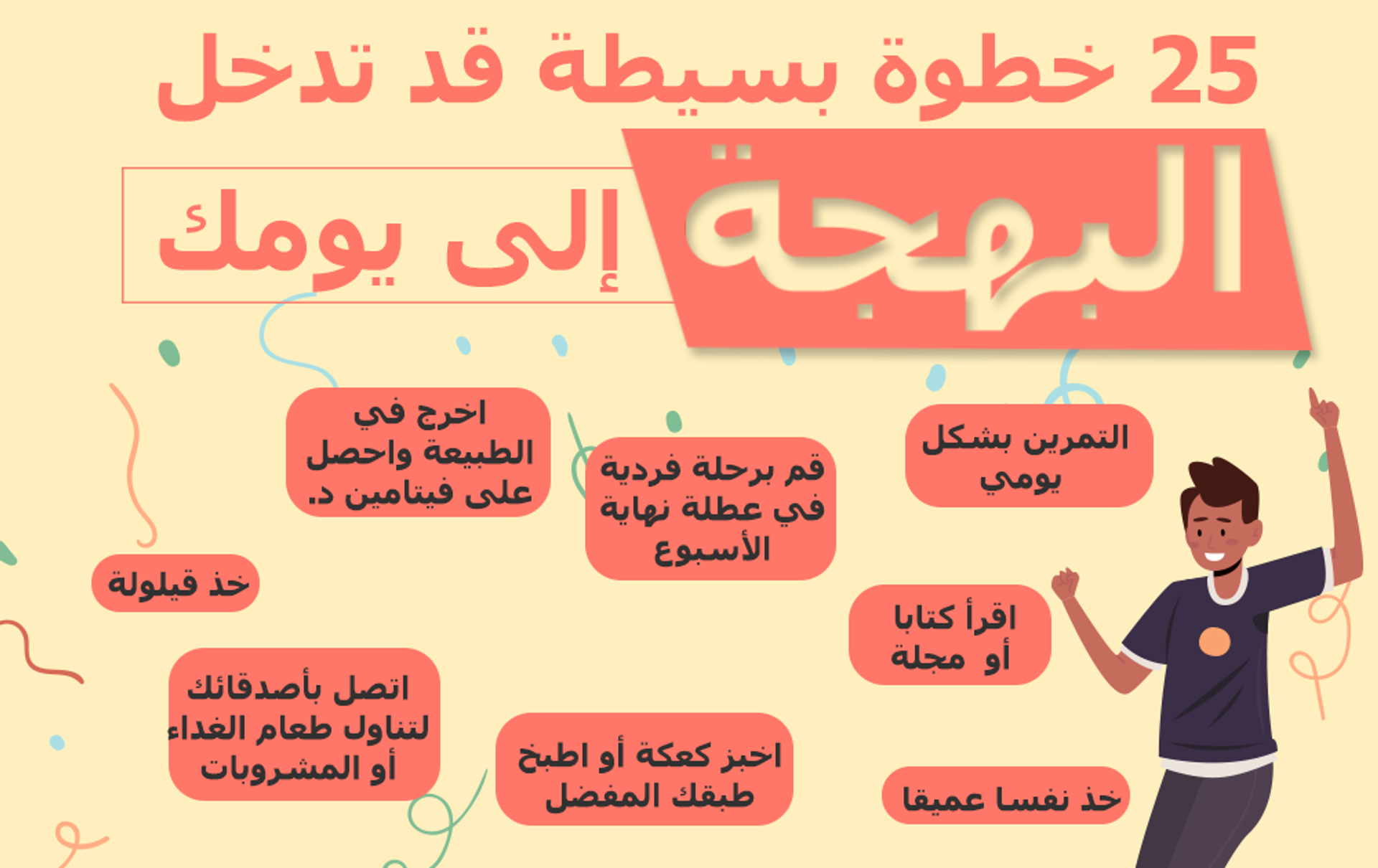 25 خطوة بسيطة قد تدخل

البهجة إلى يومك

التمرين بشكل يومي

قم برحلة فردية في عطلة نهاية الأسبوع

اخرج في الطبيعة واحصل على فيتامين د.

خذ قيلولة

اقرأ كتابا أو مجلة

اتصل بأصدقائك لتناول طعام الغداء أو المشروبات

اخبز كعكة أو اطبخ طبقك المفضل

خذ نفسا عميقا